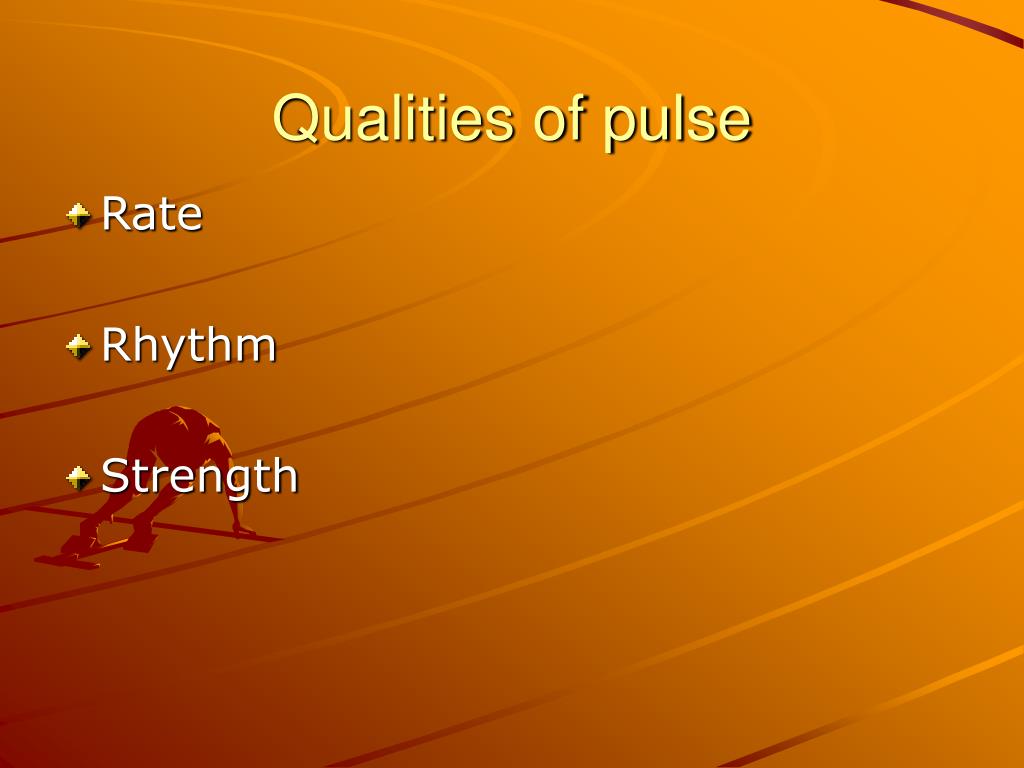 Qualities of pulse

Rate

Rhythm

Strength